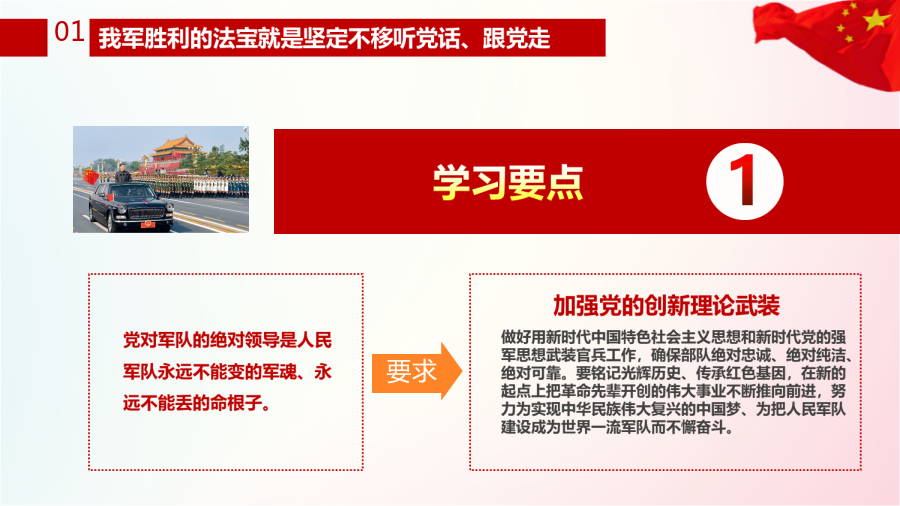 01 我军胜利的法宝就是坚定不移听党话、跟党走

学习要点

1

党对军队的绝对领导是人民军队永远不能变的军魂、永远不能丢的命根子。

要求

加强党的创新理论武装

做好用新时代中国特色社会主义思想和新时代党的强军思想武装官兵工作，确保部队绝对忠诚、绝对纯洁、绝对可靠。要铭记光辉历史、传承红色基因，在新的起点上把革命先辈开创的伟大事业不断推向前进，努力为实现中华民族伟大复兴的中国梦、为把人民军队建设成为世界一流军队而不懈奋斗。